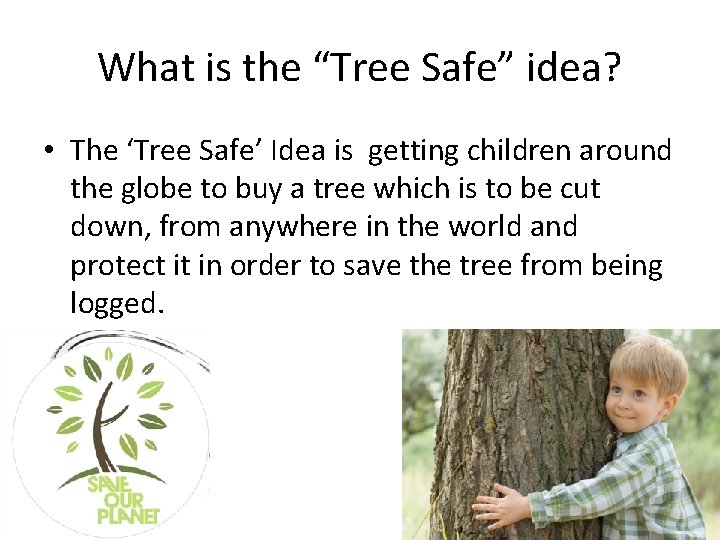 What is the “Tree Safe” idea?

• The ‘Tree Safe’ Idea is getting children around the globe to buy a tree which is to be cut down, from anywhere in the world and protect it in order to save the tree from being logged.

SAVE OUR PLANET